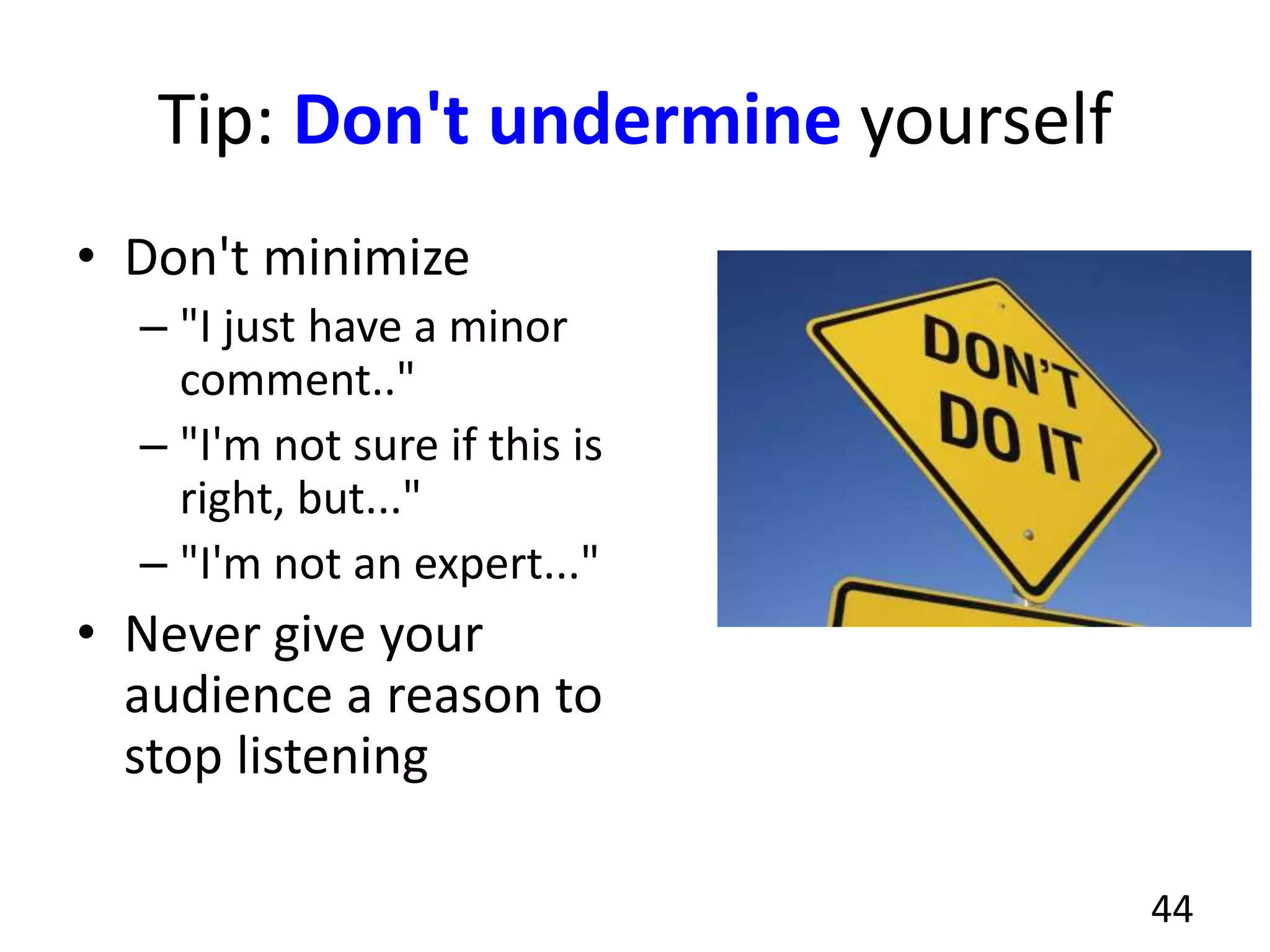 Tip: Don't undermine yourself

• Don't minimize
 – "I just have a minor comment.."
 – "I'm not sure if this is right, but..."
 – "I'm not an expert..."
• Never give your audience a reason to stop listening

DON'T DO IT

44